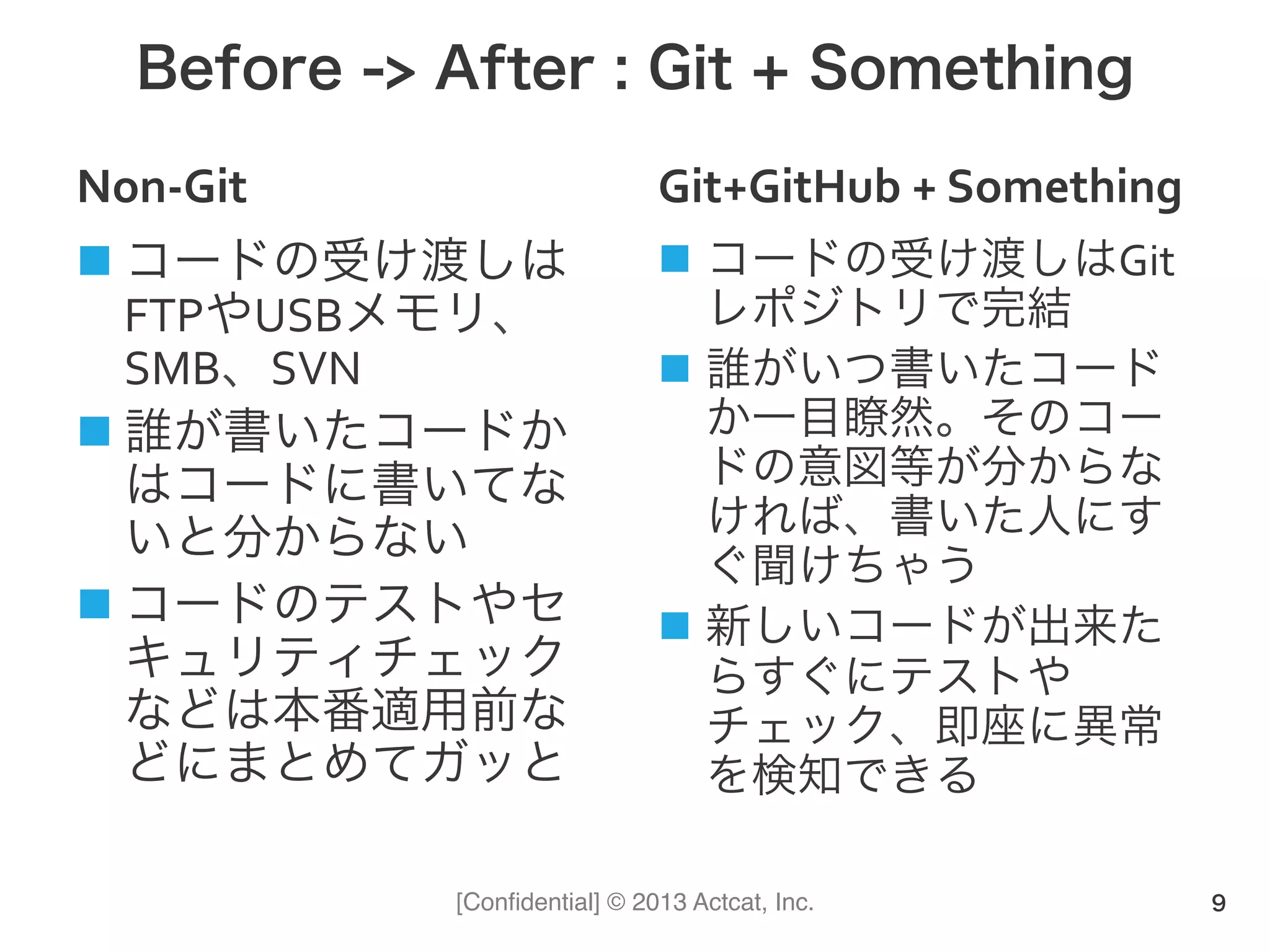 Before -> After : Git + Something

Non-Git

■ コードの受け渡しはFTPやUSBメモリ、SMB、SVN

■ 誰が書いたコードかはコードに書いてないと分からない

■ コードのテストやセキュリティチェックなどは本番適用前などにまとめてガッと

Git+GitHub + Something

■ コードの受け渡しはGitレポジトリで完結

■ 誰がいつ書いたコードか一目瞭然。そのコードの意図等が分からなければ、書いた人にすぐ聞けちゃう

■ 新しいコードが出来たらすぐにテストやチェック、即座に異常を検知できる

[Confidential] © 2013 Actcat, Inc.

9